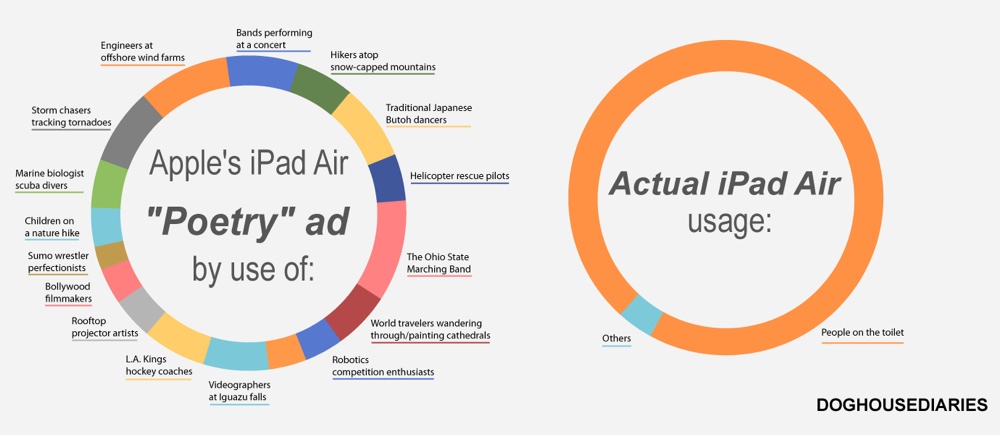 Apple's iPad Air

"Poetry" ad

by use of:

Bands performing at a concert

Hikers atop snow-capped mountains

Traditional Japanese Butoh dancers

Helicopter rescue pilots

The Ohio State Marching Band

World travelers wandering through/painting cathedrals

Robotics competition enthusiasts

Videographers at Iguazu falls

L.A. Kings hockey coaches

Rooftop projector artists

Bollywood filmmakers

Sumo wrestler perfectionists

Children on a nature hike

Marine biologist scuba divers

Storm chasers tracking tornadoes

Engineers at offshore wind farms

Actual iPad Air

usage:

Others

People on the toilet

DOGHOUSEDIARIES